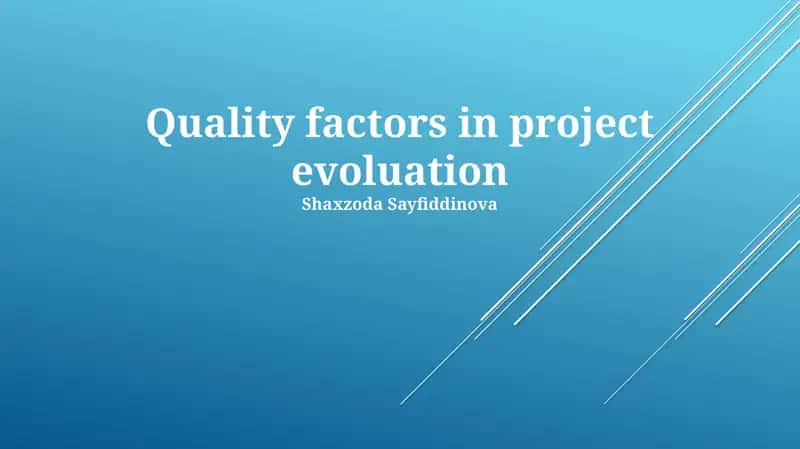 Quality factors in project evoluation
Shaxzoda Sayfiddinova